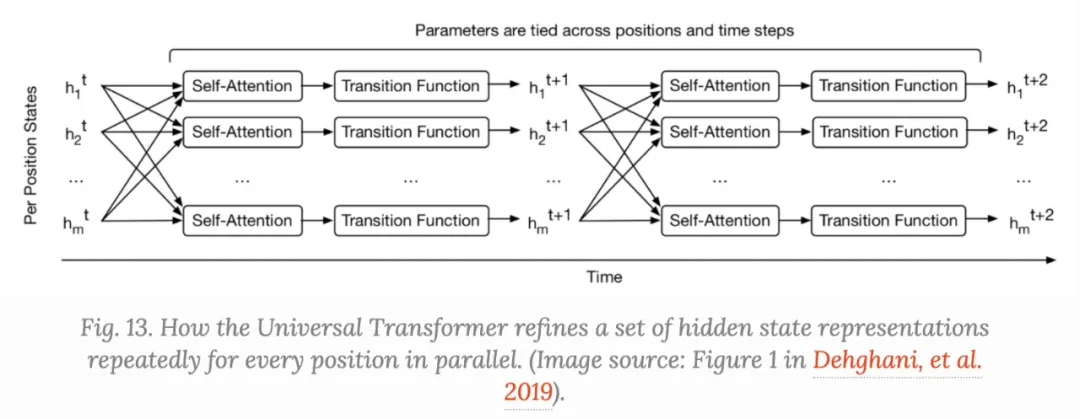 Parameters are tied across positions and time steps

Per Position States

$h_1^t$ Self-Attention Transition Function $h_1^{t+1}$ Self-Attention Transition Function $h_1^{t+2}$

$h_2^t$ Self-Attention Transition Function $h_2^{t+1}$ Self-Attention Transition Function $h_2^{t+2}$

... ... ... ... ... ... ...

$h_m^t$ Self-Attention Transition Function $h_m^{t+1}$ Self-Attention Transition Function $h_m^{t+2}$

Time

Fig. 13. How the Universal Transformer refines a set of hidden state representations repeatedly for every position in parallel. (Image source: Figure 1 in Dehghani, et al. 2019).